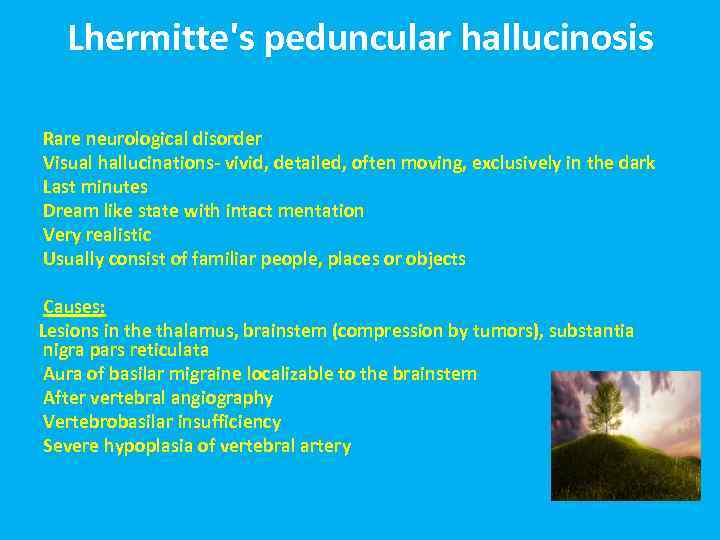 Lhermitte's peduncular hallucinosis

Rare neurological disorder
Visual hallucinations- vivid, detailed, often moving, exclusively in the dark
Last minutes
Dream like state with intact mentation
Very realistic
Usually consist of familiar people, places or objects

Causes:
Lesions in the thalamus, brainstem (compression by tumors), substantia nigra pars reticulata
Aura of basilar migraine localizable to the brainstem
After vertebral angiography
Vertebrobasilar insufficiency
Severe hypoplasia of vertebral artery